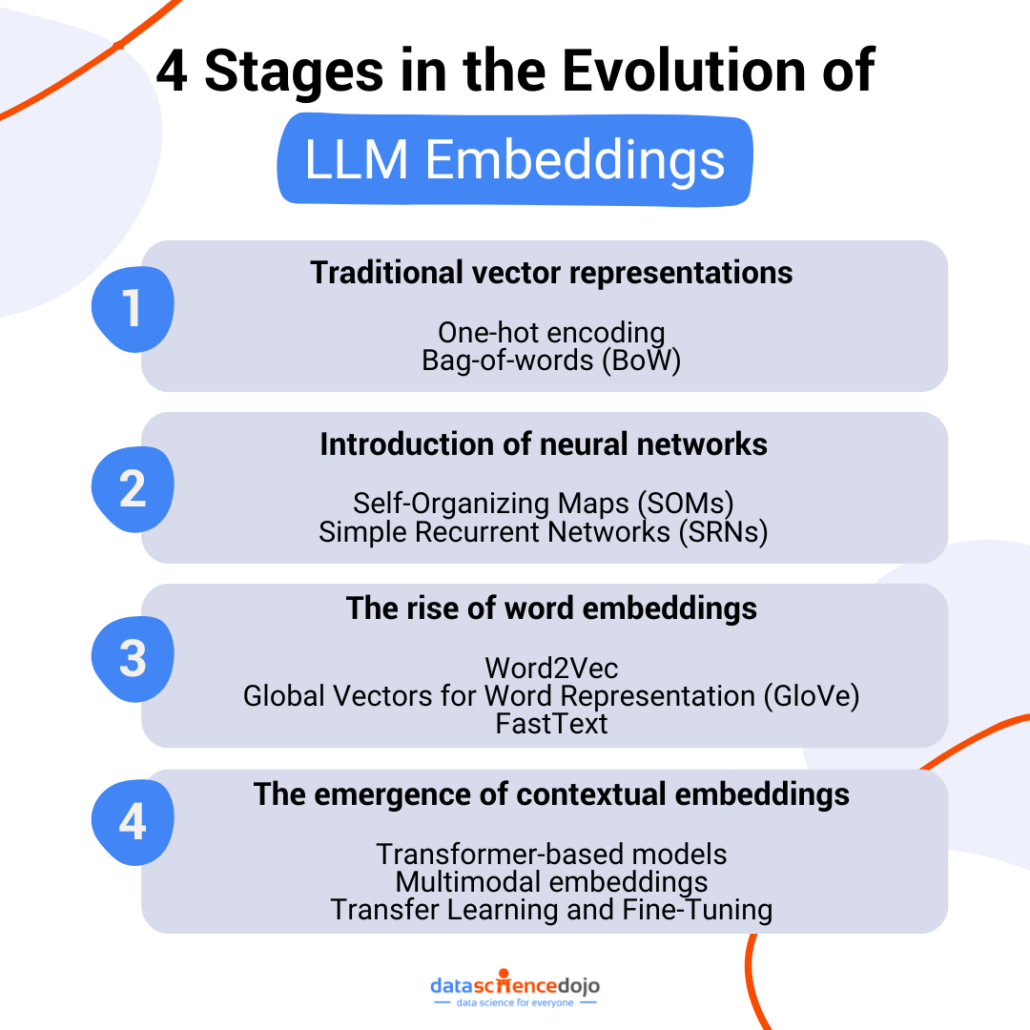 4 Stages in the Evolution of
LLM Embeddings

1
Traditional vector representations

One-hot encoding
Bag-of-words (BoW)

2
Introduction of neural networks

Self-Organizing Maps (SOMs)
Simple Recurrent Networks (SRNs)

3
The rise of word embeddings

Word2Vec
Global Vectors for Word Representation (GloVe)
FastText

4
The emergence of contextual embeddings

Transformer-based models
Multimodal embeddings
Transfer Learning and Fine-Tuning

datasciencedojo
data science for everyone